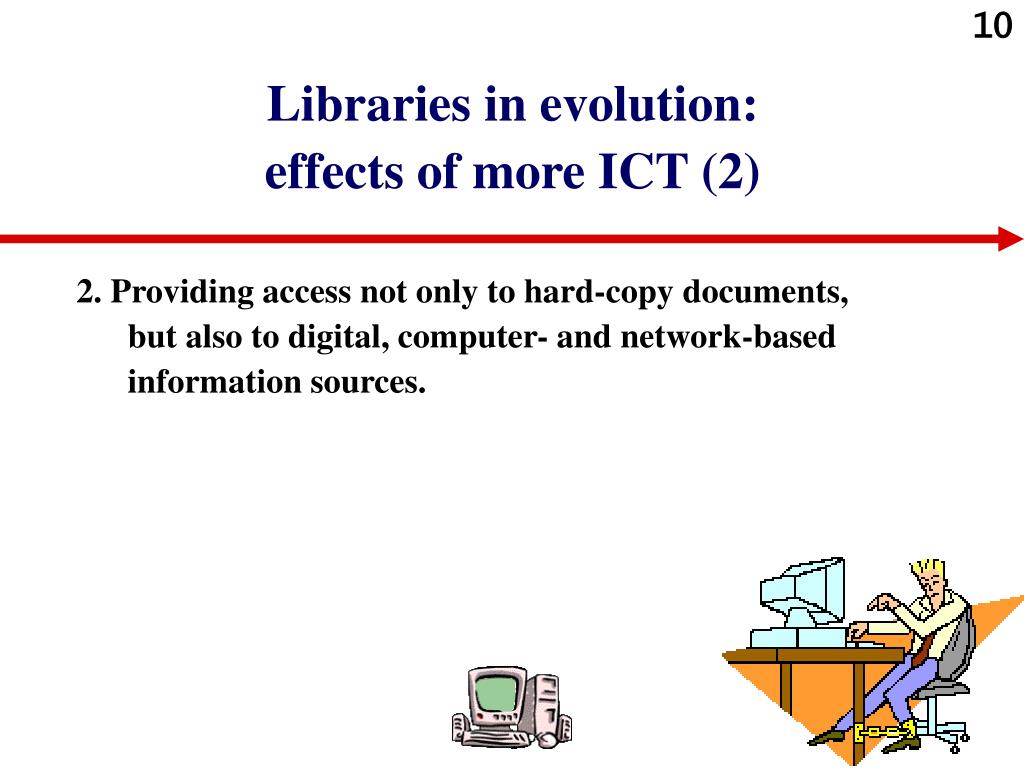 10

Libraries in evolution:
effects of more ICT (2)

2. Providing access not only to hard-copy documents, but also to digital, computer- and network-based information sources.